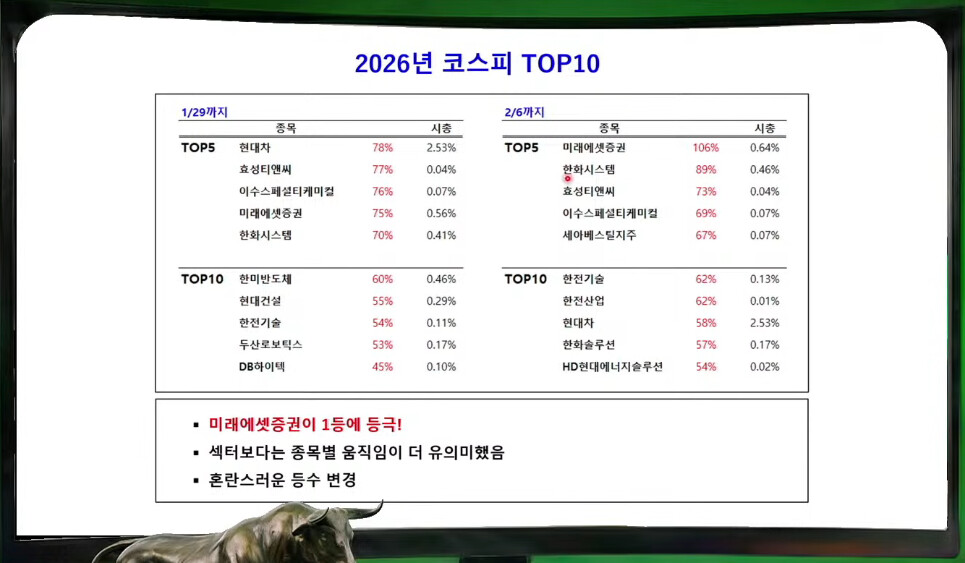 2026년 코스피 TOP10

1/29까지

| | 종목 | | 시총 |
|---|---|---|---|
| TOP5 | 현대차 | 78% | 2.53% |
| | 효성티앤씨 | 77% | 0.04% |
| | 이수스페셜티케미컬 | 76% | 0.07% |
| | 미래에셋증권 | 75% | 0.56% |
| | 한화시스템 | 70% | 0.41% |
| TOP10 | 한미반도체 | 60% | 0.46% |
| | 현대건설 | 55% | 0.29% |
| | 한전기술 | 54% | 0.11% |
| | 두산로보틱스 | 53% | 0.17% |
| | DB하이텍 | 45% | 0.10% |

2/6까지

| | 종목 | | 시총 |
|---|---|---|---|
| TOP5 | 미래에셋증권 | 106% | 0.64% |
| | 한화시스템 | 89% | 0.46% |
| | 효성티앤씨 | 73% | 0.04% |
| | 이수스페셜티케미컬 | 69% | 0.07% |
| | 세아베스틸지주 | 67% | 0.07% |
| TOP10 | 한전기술 | 62% | 0.13% |
| | 한전산업 | 62% | 0.01% |
| | 현대차 | 58% | 2.53% |
| | 한화솔루션 | 57% | 0.17% |
| | HD현대에너지솔루션 | 54% | 0.02% |

▪ 미래에셋증권이 1등에 등극!
▪ 섹터보다는 종목별 움직임이 더 유의미했음
▪ 혼란스러운 등수 변경